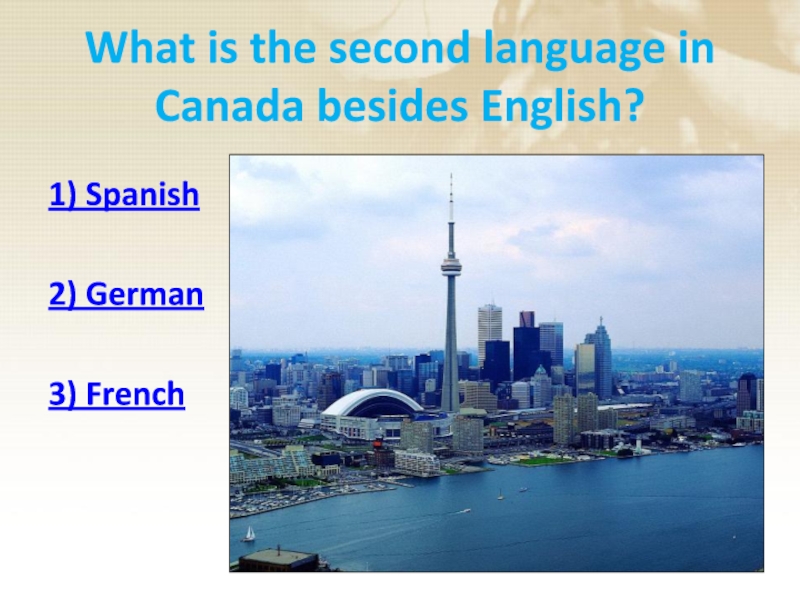 What is the second language in Canada besides English?

1) Spanish

2) German

3) French